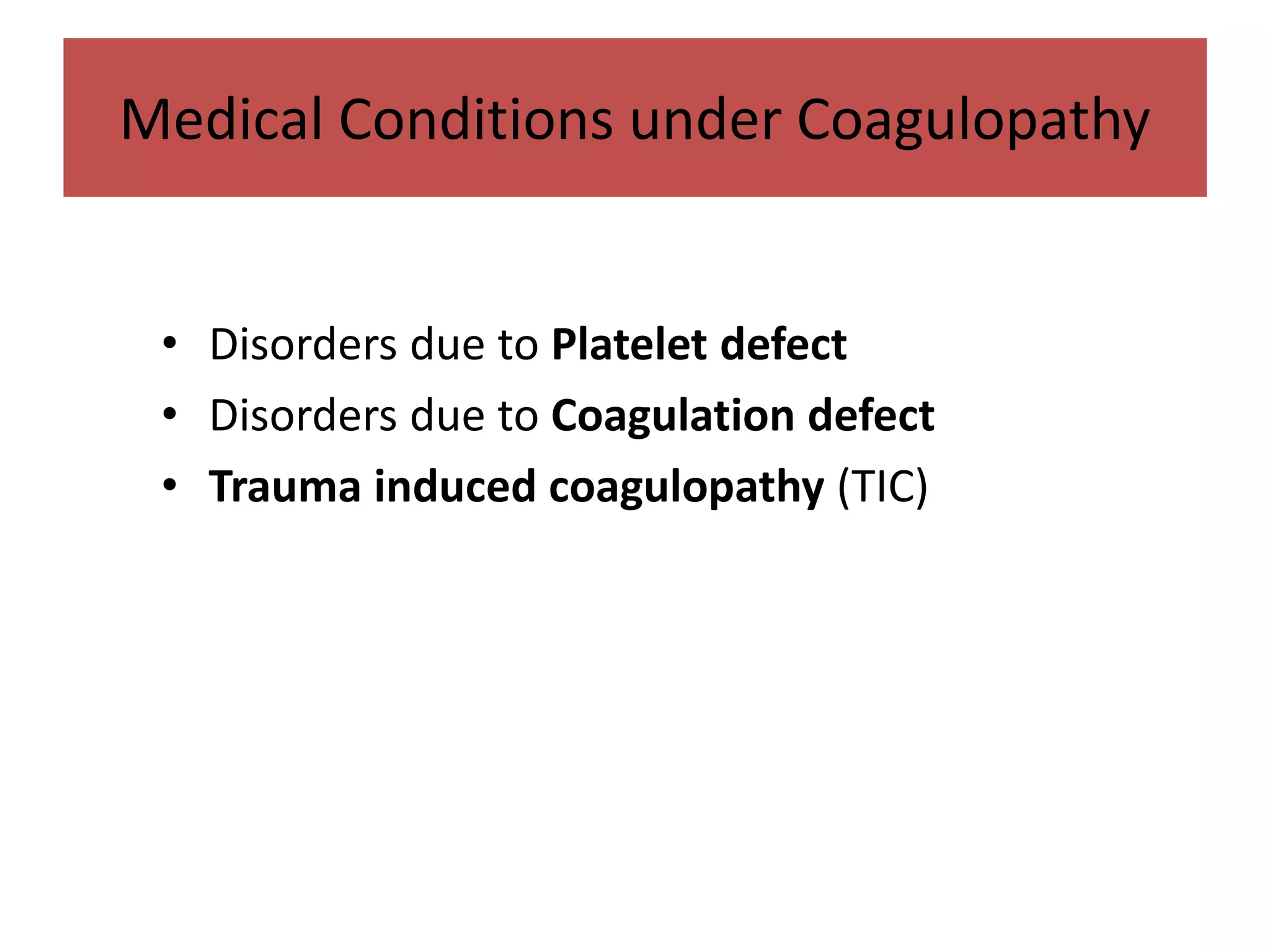 Medical Conditions under Coagulopathy

• Disorders due to Platelet defect
• Disorders due to Coagulation defect
• Trauma induced coagulopathy (TIC)